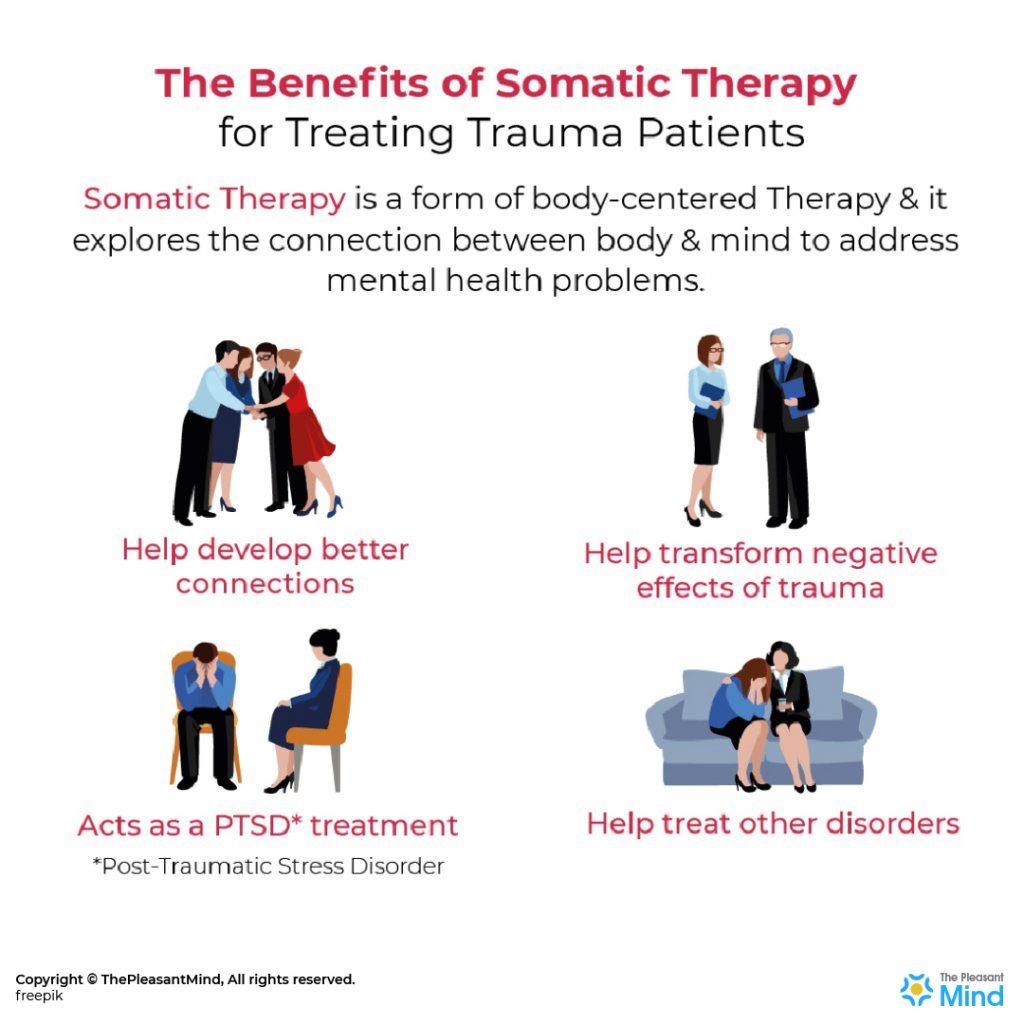 The Benefits of Somatic Therapy
for Treating Trauma Patients

Somatic Therapy is a form of body-centered Therapy & it explores the connection between body & mind to address mental health problems.

Help develop better connections

Help transform negative effects of trauma

Acts as a PTSD* treatment
*Post-Traumatic Stress Disorder

Help treat other disorders

Copyright © ThePleasantMind, All rights reserved.
freepik

The Pleasant Mind